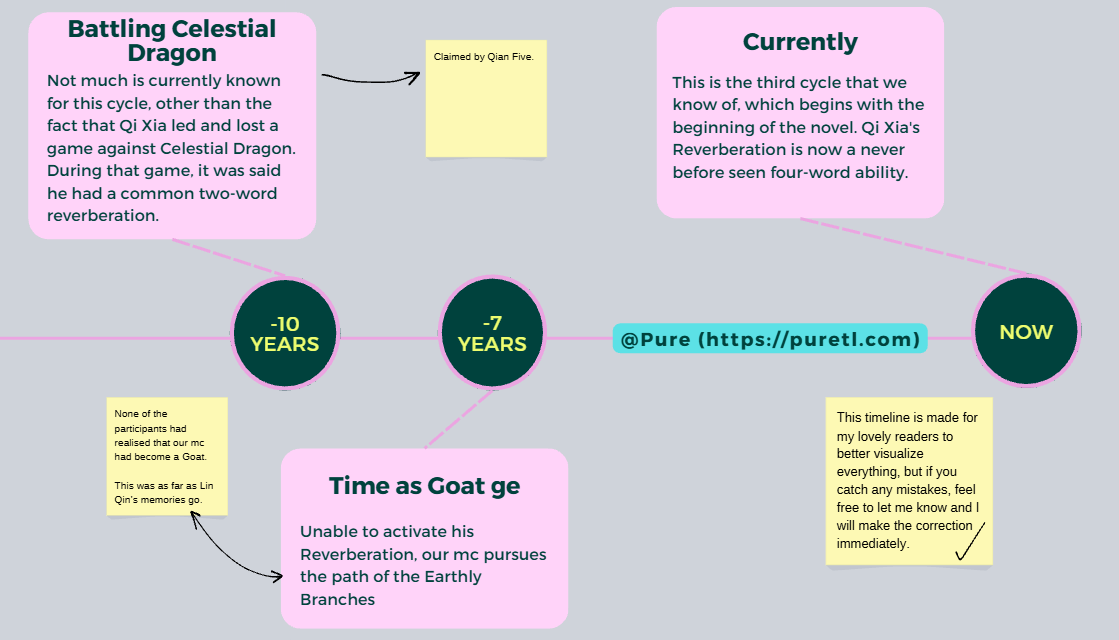 Battling Celestial Dragon

Not much is currently known for this cycle, other than the fact that Qi Xia led and lost a game against Celestial Dragon. During that game, it was said he had a common two-word reverberation.

Claimed by Qian Five.

Currently

This is the third cycle that we know of, which begins with the beginning of the novel. Qi Xia's Reverberation is now a never before seen four-word ability.

-10 YEARS

-7 YEARS

@Pure (https://puretl.com)

NOW

None of the participants had realised that our mc had become a Goat.

This was as far as Lin Qin's memories go.

Time as Goat ge

Unable to activate his Reverberation, our mc pursues the path of the Earthly Branches

This timeline is made for my lovely readers to better visualize everything, but if you catch any mistakes, feel free to let me know and I will make the correction immediately.